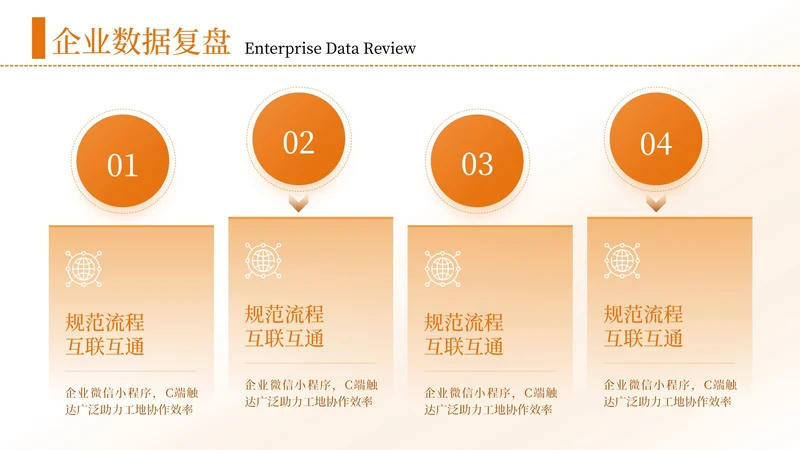 企业数据复盘 Enterprise Data Review

01

规范流程
互联互通

企业微信小程序，C端触达广泛助力工地协作效率

02

规范流程
互联互通

企业微信小程序，C端触达广泛助力工地协作效率

03

规范流程
互联互通

企业微信小程序，C端触达广泛助力工地协作效率

04

规范流程
互联互通

企业微信小程序，C端触达广泛助力工地协作效率